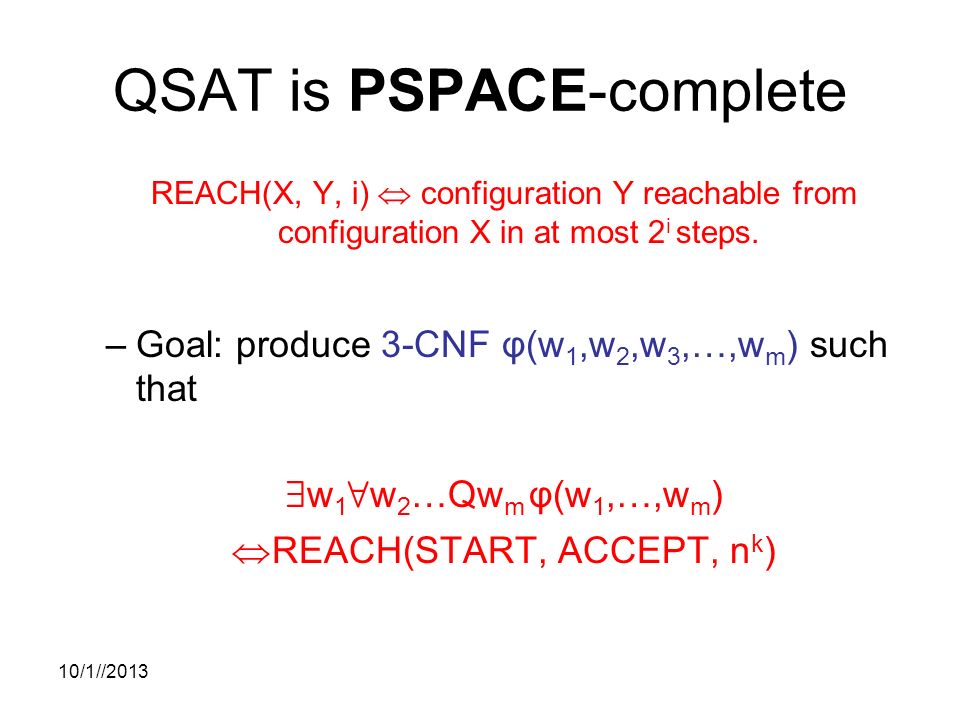 QSAT is **PSPACE**-complete

REACH(X, Y, i) $\Leftrightarrow$ configuration Y reachable from configuration X in at most $2^i$ steps.

– Goal: produce 3-CNF $\varphi(w_1,w_2,w_3,\ldots,w_m)$ such that

$\exists w_1 \forall w_2 \ldots Q w_m \, \varphi(w_1,\ldots,w_m)$
$\Leftrightarrow$REACH(START, ACCEPT, $n^k$)

10/1//2013